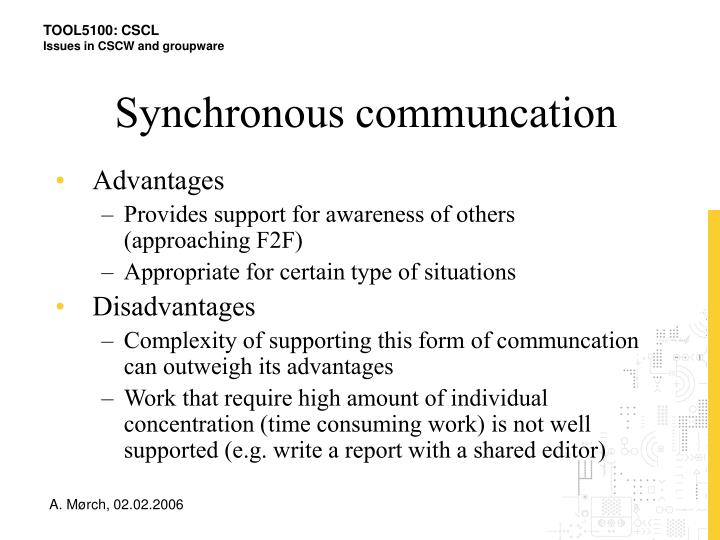 TOOL5100: CSCL
Issues in CSCW and groupware

Synchronous communcation

• Advantages
– Provides support for awareness of others (approaching F2F)
– Appropriate for certain type of situations
• Disadvantages
– Complexity of supporting this form of communcation can outweigh its advantages
– Work that require high amount of individual concentration (time consuming work) is not well supported (e.g. write a report with a shared editor)

A. Mørch, 02.02.2006